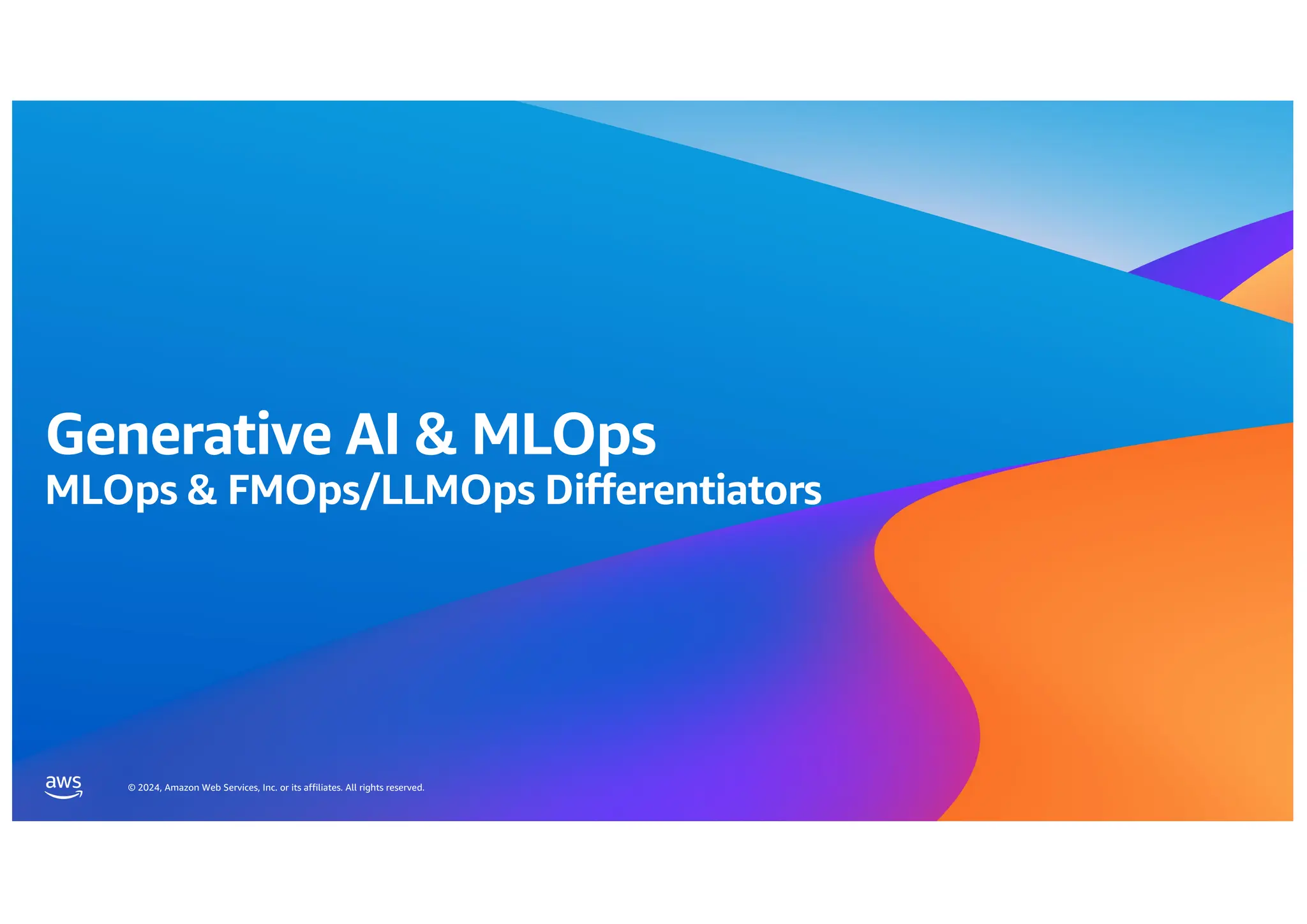 Generative AI & MLOps
MLOps & FMOps/LLMOps Differentiators

aws

© 2024, Amazon Web Services, Inc. or its affiliates. All rights reserved.